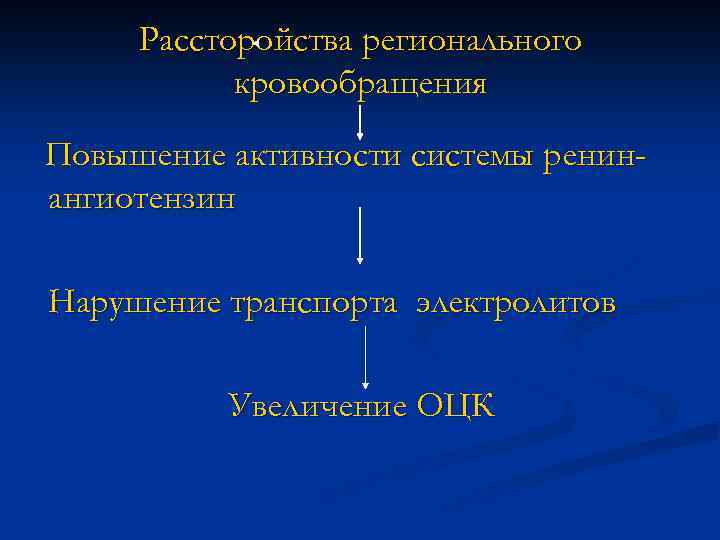 Рассторойства регионального кровообращения

Повышение активности системы ренин-ангиотензин

Нарушение транспорта электролитов

Увеличение ОЦК